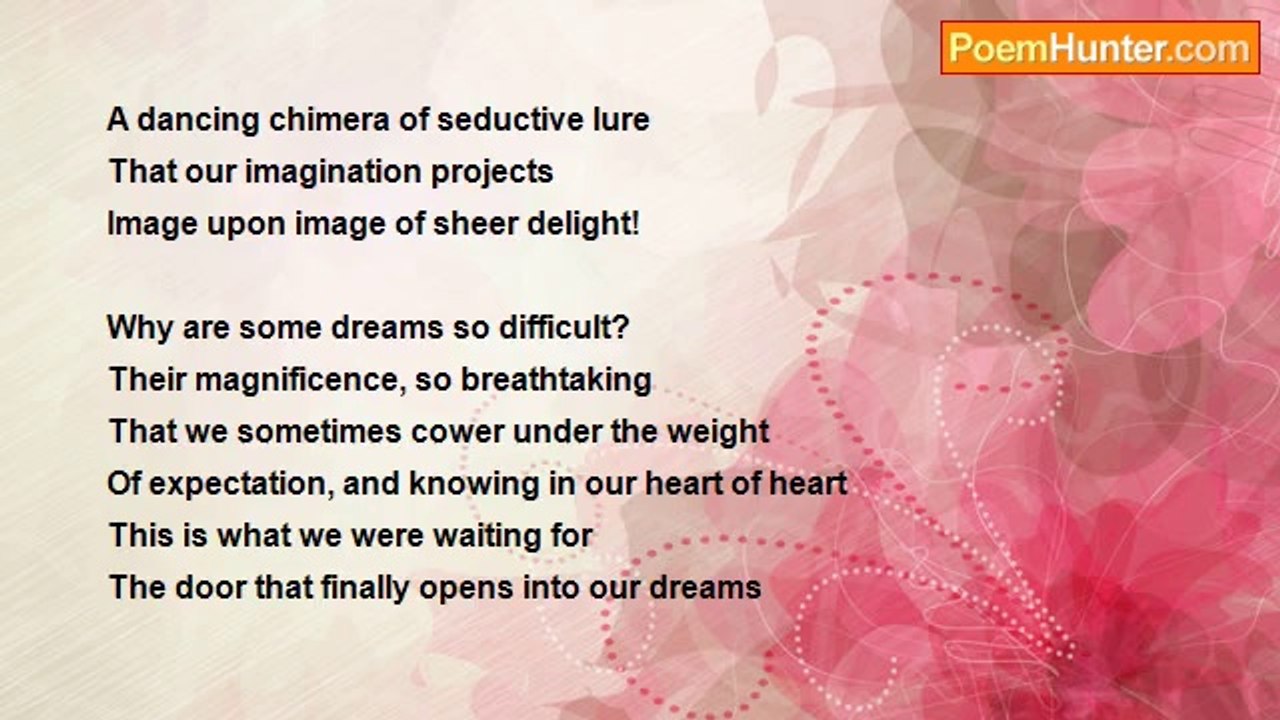 PoemHunter.com

A dancing chimera of seductive lure
That our imagination projects
Image upon image of sheer delight!

Why are some dreams so difficult?
Their magnificence, so breathtaking
That we sometimes cower under the weight
Of expectation, and knowing in our heart of heart
This is what we were waiting for
The door that finally opens into our dreams